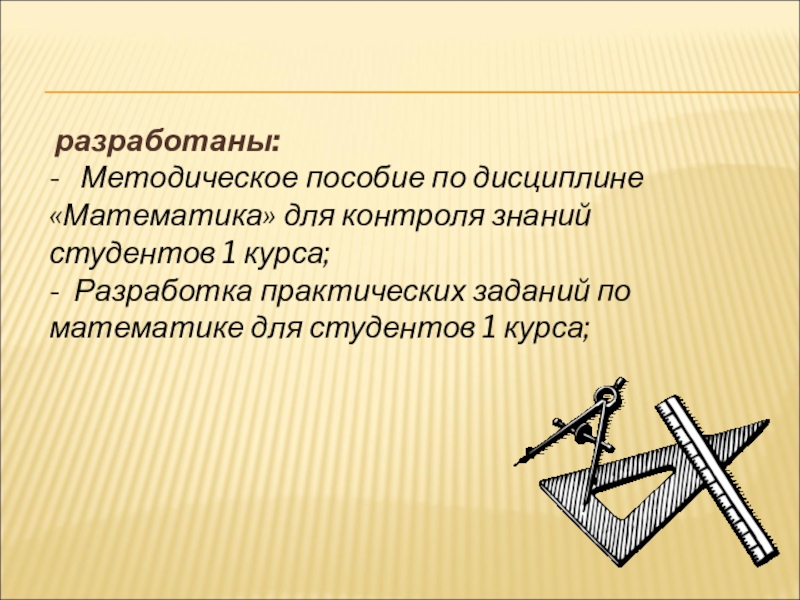 разработаны:
- Методическое пособие по дисциплине «Математика» для контроля знаний студентов 1 курса;
- Разработка практических заданий по математике для студентов 1 курса;